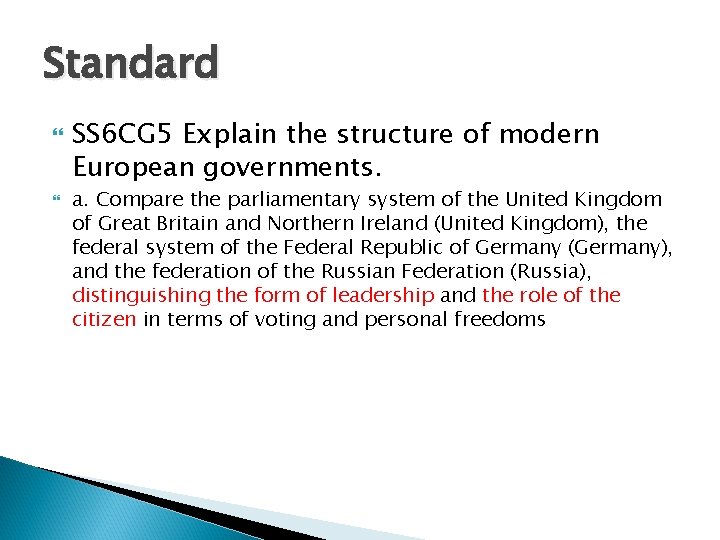 Standard

SS6CG5 Explain the structure of modern European governments.

a. Compare the parliamentary system of the United Kingdom of Great Britain and Northern Ireland (United Kingdom), the federal system of the Federal Republic of Germany (Germany), and the federation of the Russian Federation (Russia), distinguishing the form of leadership and the role of the citizen in terms of voting and personal freedoms